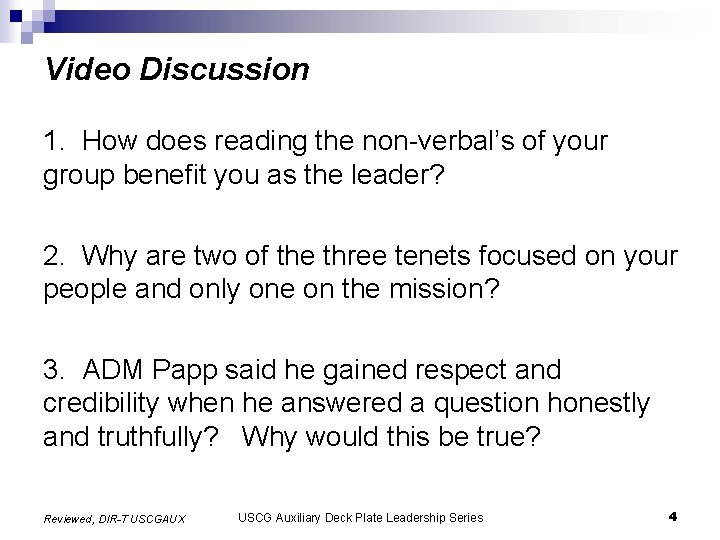 Video Discussion

1. How does reading the non-verbal's of your group benefit you as the leader?

2. Why are two of the three tenets focused on your people and only one on the mission?

3. ADM Papp said he gained respect and credibility when he answered a question honestly and truthfully? Why would this be true?

Reviewed, DIR-T USCGAUX USCG Auxiliary Deck Plate Leadership Series 4